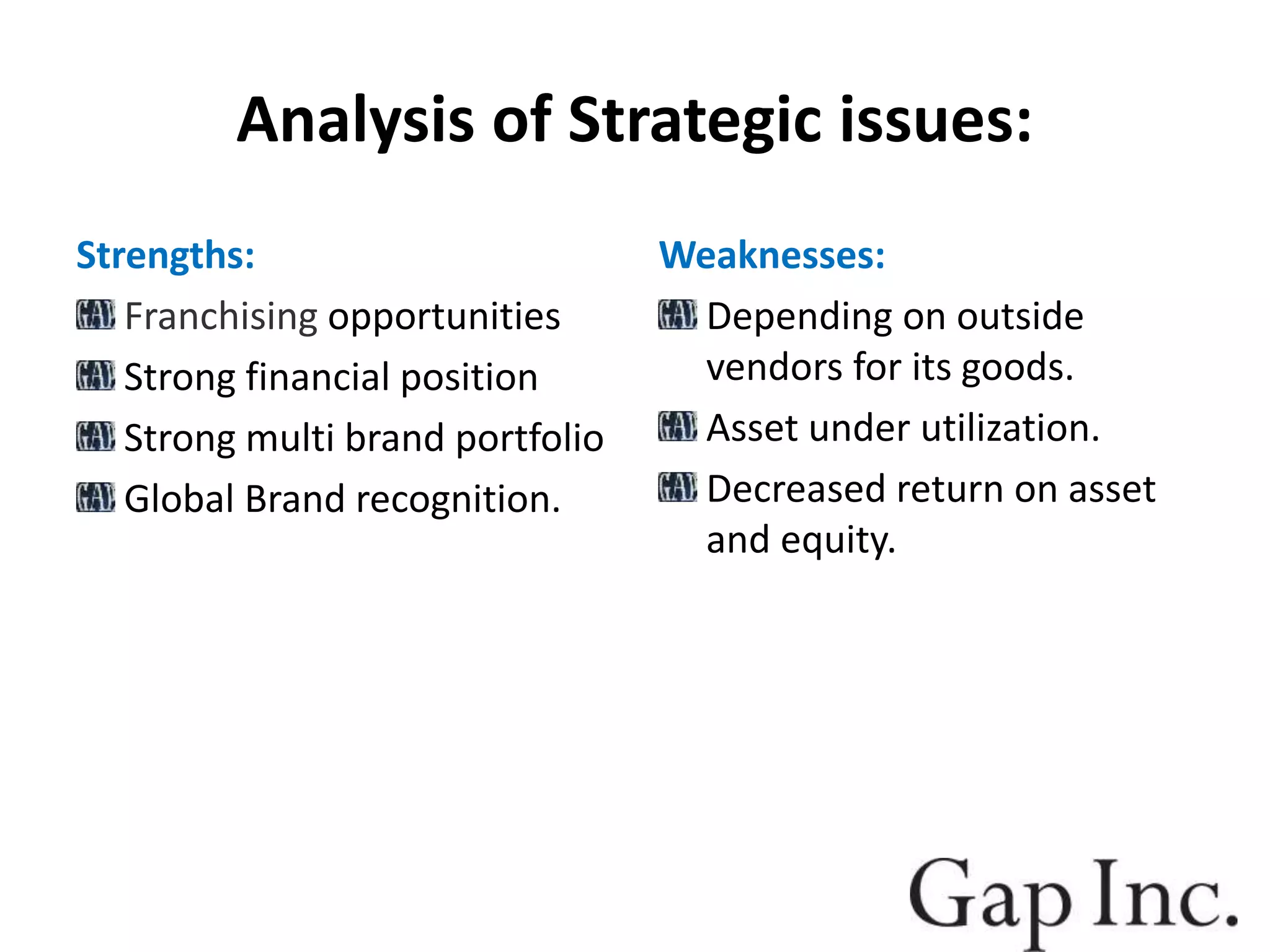 Analysis of Strategic issues:

Strengths:

Franchising opportunities

Strong financial position

Strong multi brand portfolio

Global Brand recognition.

Weaknesses:

Depending on outside vendors for its goods.

Asset under utilization.

Decreased return on asset and equity.

Gap Inc.